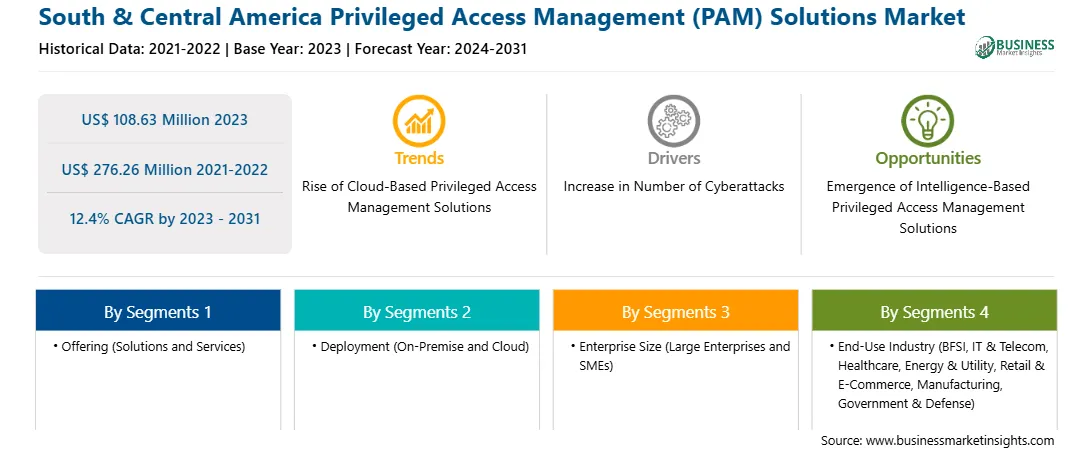 South & Central America Privileged Access Management (PAM) Solutions Market

Historical Data: 2021-2022 | Base Year: 2023 | Forecast Year: 2024-2031

BUSINESS Market Insights

US$ 108.63 Million 2023

US$ 276.26 Million 2021-2022

12.4% CAGR by 2023 - 2031

Trends

Rise of Cloud-Based Privileged Access Management Solutions

Drivers

Increase in Number of Cyberattacks

Opportunities

Emergence of Intelligence-Based Privileged Access Management Solutions

By Segments 1

• Offering (Solutions and Services)

By Segments 2

• Deployment (On-Premise and Cloud)

By Segments 3

• Enterprise Size (Large Enterprises and SMEs)

By Segments 4

• End-Use Industry (BFSI, IT & Telecom, Healthcare, Energy & Utility, Retail & E-Commerce, Manufacturing, Government & Defense)

Source: www.businessmarketinsights.com